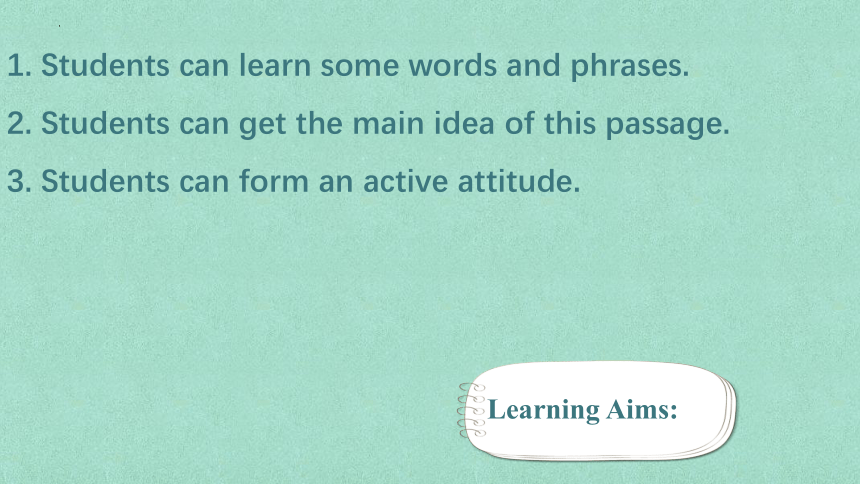 1. Students can learn some words and phrases.

2. Students can get the main idea of this passage.

3. Students can form an active attitude.

Learning Aims: